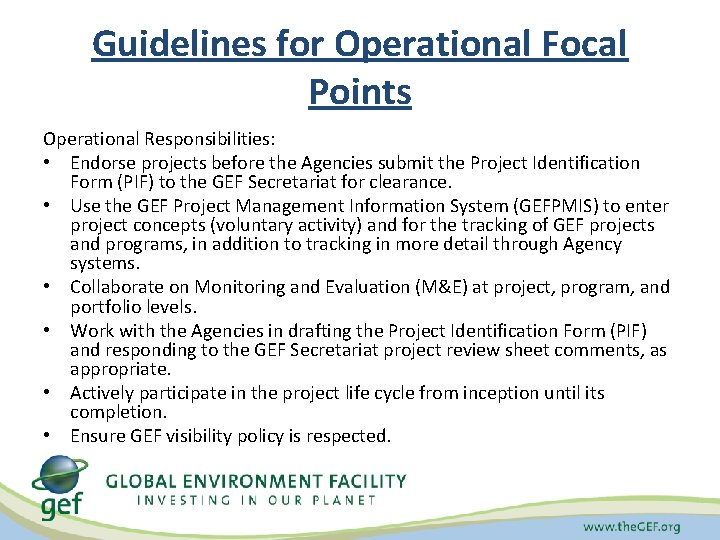 Guidelines for Operational Focal Points

Operational Responsibilities:

• Endorse projects before the Agencies submit the Project Identification Form (PIF) to the GEF Secretariat for clearance.
• Use the GEF Project Management Information System (GEFPMIS) to enter project concepts (voluntary activity) and for the tracking of GEF projects and programs, in addition to tracking in more detail through Agency systems.
• Collaborate on Monitoring and Evaluation (M&E) at project, program, and portfolio levels.
• Work with the Agencies in drafting the Project Identification Form (PIF) and responding to the GEF Secretariat project review sheet comments, as appropriate.
• Actively participate in the project life cycle from inception until its completion.
• Ensure GEF visibility policy is respected.

gef
GLOBAL ENVIRONMENT FACILITY
INVESTING IN OUR PLANET

www.theGEF.org